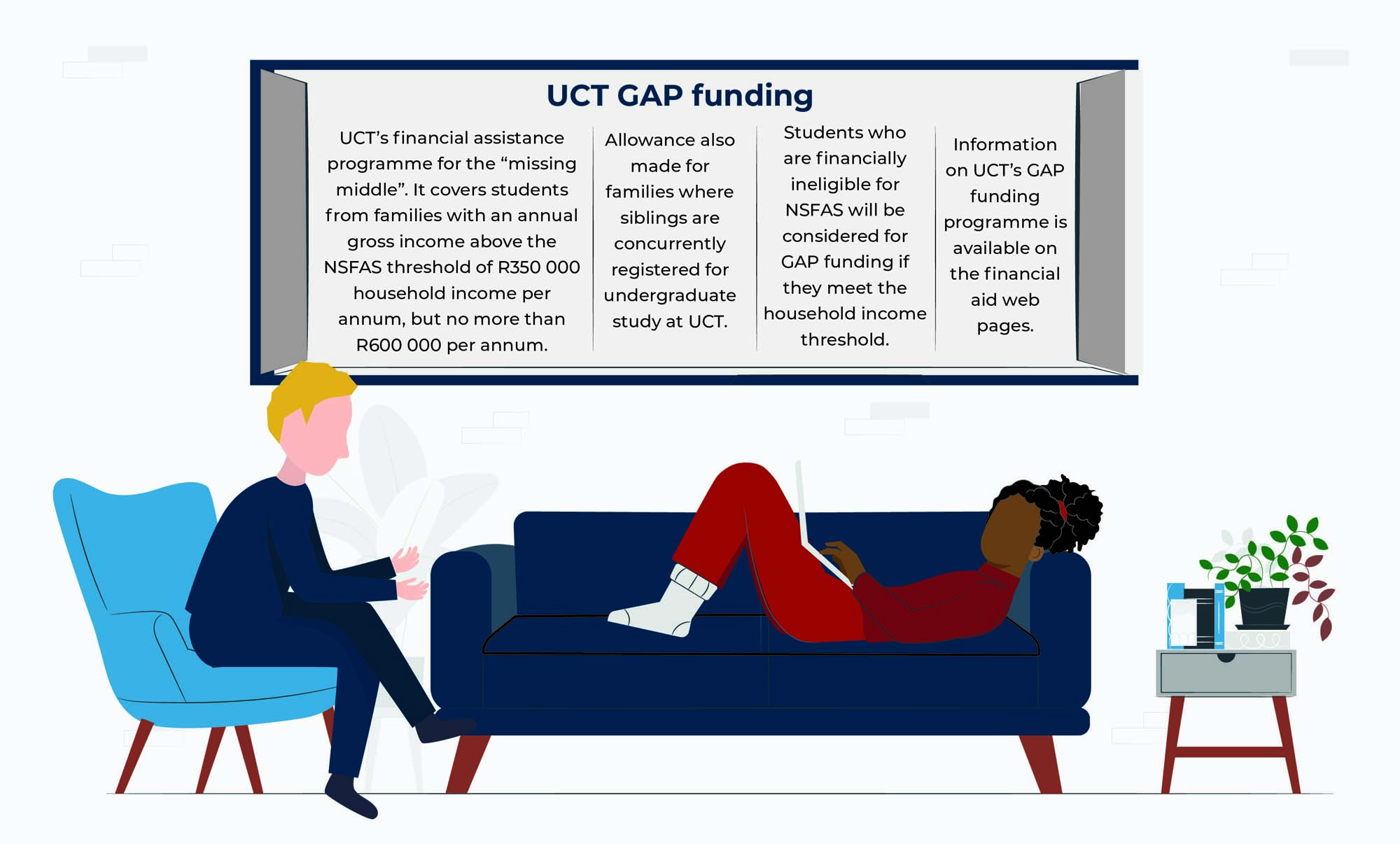 UCT GAP funding

UCT's financial assistance programme for the "missing middle". It covers students from families with an annual gross income above the NSFAS threshold of R350 000 household income per annum, but no more than R600 000 per annum.

Allowance also made for families where siblings are concurrently registered for undergraduate study at UCT.

Students who are financially ineligible for NSFAS will be considered for GAP funding if they meet the household income threshold.

Information on UCT's GAP funding programme is available on the financial aid web pages.